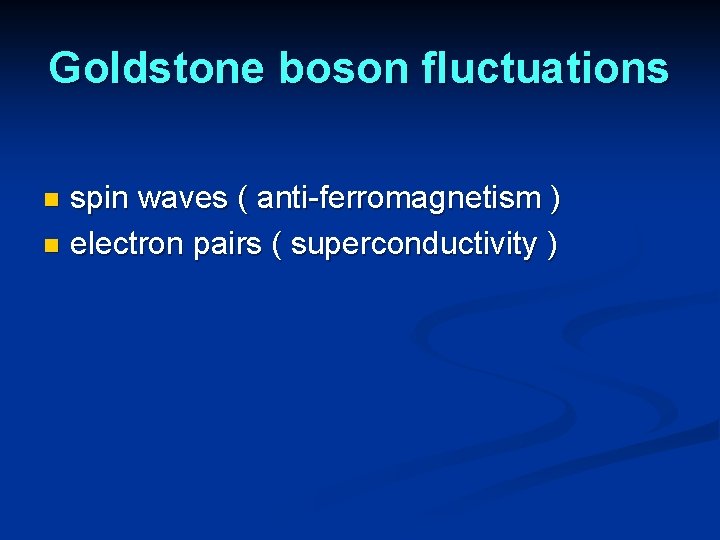 Goldstone boson fluctuations

- spin waves ( anti-ferromagnetism )
- electron pairs ( superconductivity )